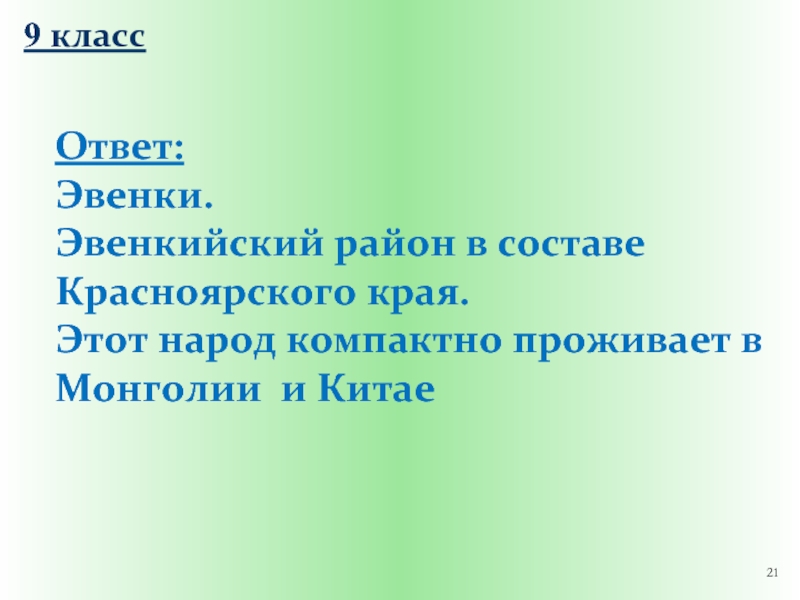 9 класс

Ответ:
Эвенки.
Эвенкийский район в составе Красноярского края.
Этот народ компактно проживает в Монголии и Китае

21